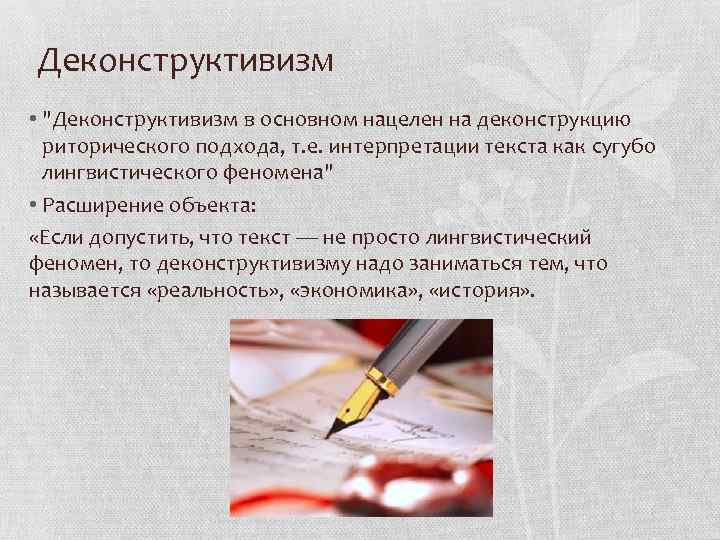 Деконструктивизм

• "Деконструктивизм в основном нацелен на деконструкцию риторического подхода, т.е. интерпретации текста как сугубо лингвистического феномена"

• Расширение объекта:

«Если допустить, что текст — не просто лингвистический феномен, то деконструктивизму надо заниматься тем, что называется «реальность», «экономика», «история».